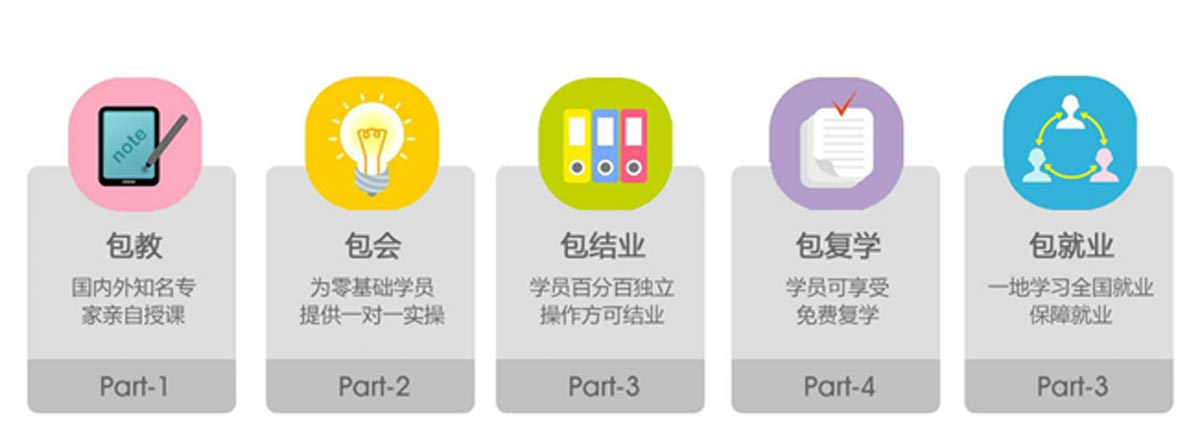 note

包教

国内外知名专家亲自授课

Part-1

包会

为零基础学员提供一对一实操

Part-2

包结业

学员百分百独立操作方可结业

Part-3

包复学

学员可享受免费复学

Part-4

包就业

一地学习全国就业保障就业

Part-3